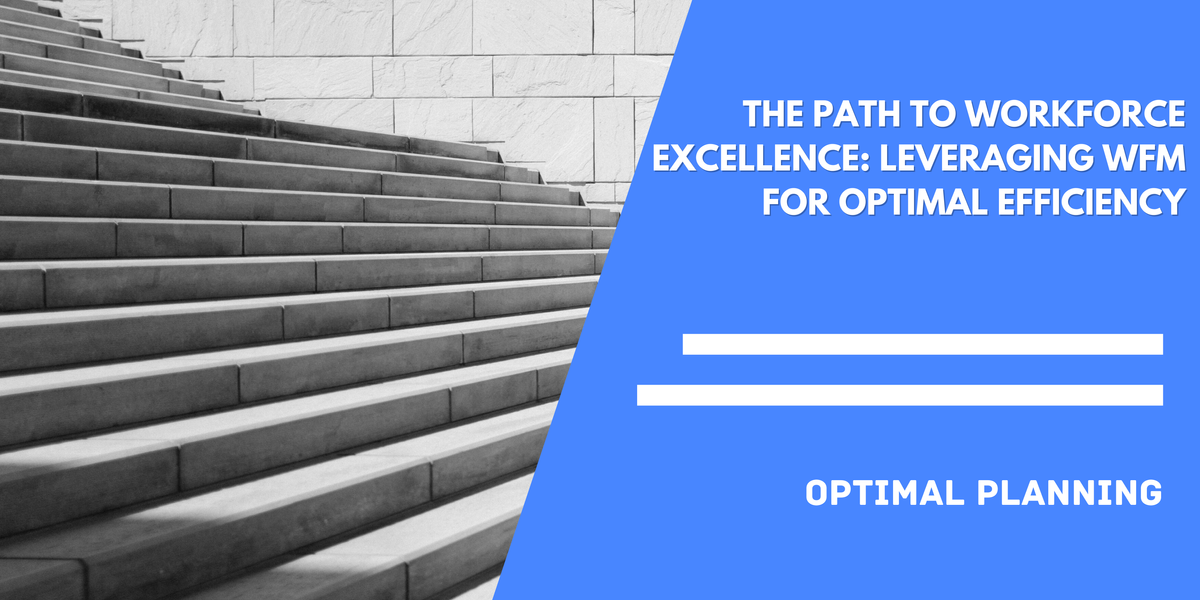 THE PATH TO WORKFORCE EXCELLENCE: LEVERAGING WFM FOR OPTIMAL EFFICIENCY

OPTIMAL PLANNING